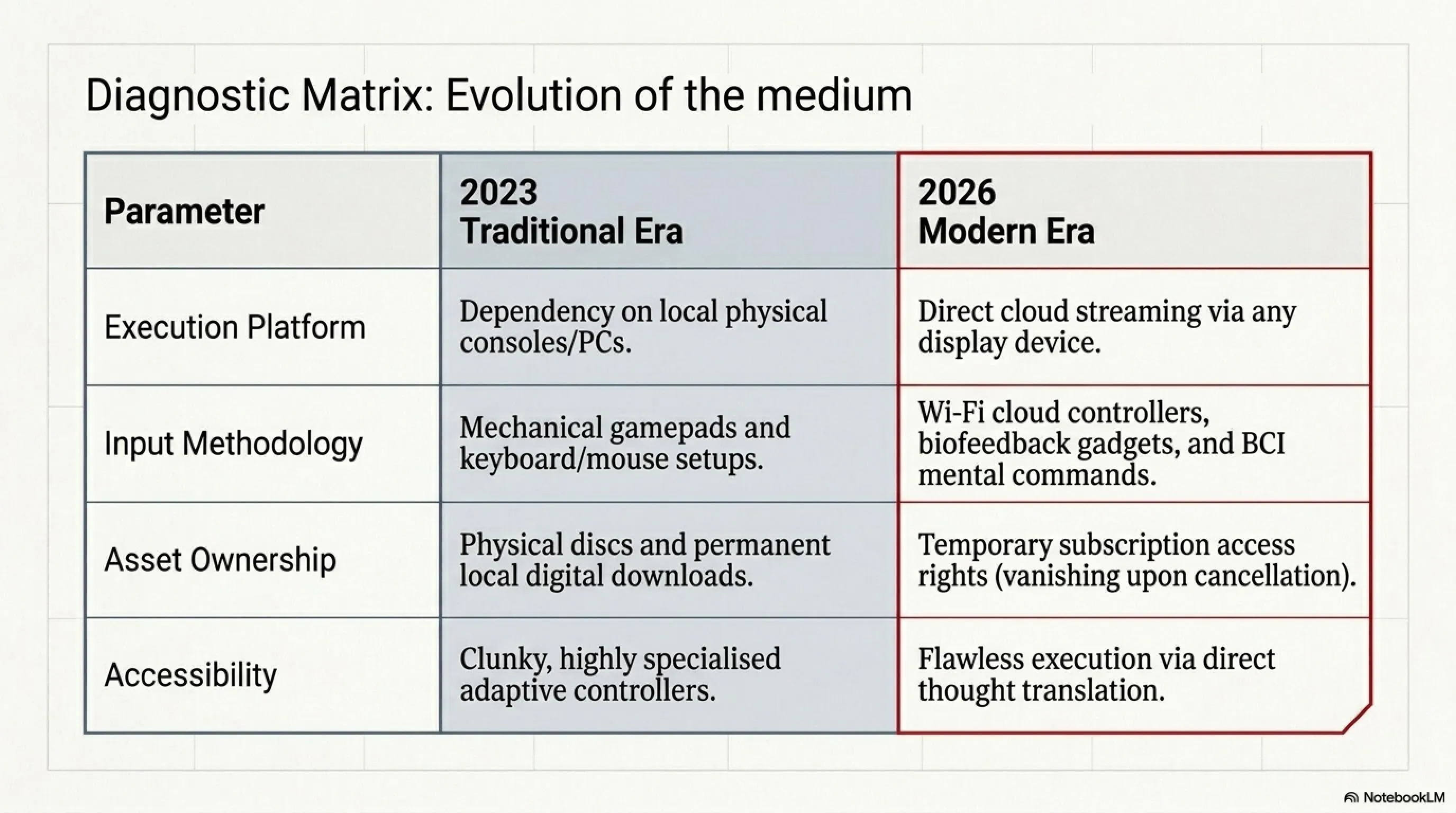 Diagnostic Matrix: Evolution of the medium

| Parameter | 2023 Traditional Era | 2026 Modern Era |
|---|---|---|
| Execution Platform | Dependency on local physical consoles/PCs. | Direct cloud streaming via any display device. |
| Input Methodology | Mechanical gamepads and keyboard/mouse setups. | Wi-Fi cloud controllers, biofeedback gadgets, and BCI mental commands. |
| Asset Ownership | Physical discs and permanent local digital downloads. | Temporary subscription access rights (vanishing upon cancellation). |
| Accessibility | Clunky, highly specialised adaptive controllers. | Flawless execution via direct thought translation. |

NotebookLM